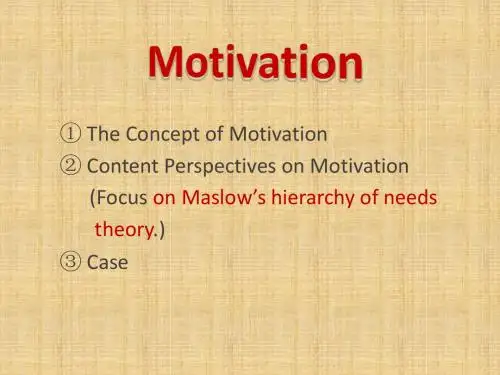 Motivation

① The Concept of Motivation
② Content Perspectives on Motivation (Focus on Maslow's hierarchy of needs theory.)
③ Case